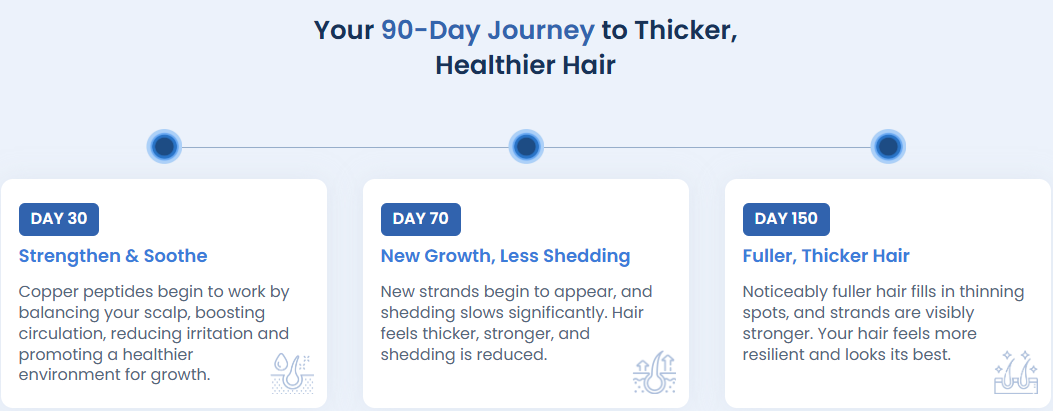 Your 90-Day Journey to Thicker, Healthier Hair

DAY 30

Strengthen & Soothe

Copper peptides begin to work by balancing your scalp, boosting circulation, reducing irritation and promoting a healthier environment for growth.

DAY 70

New Growth, Less Shedding

New strands begin to appear, and shedding slows significantly. Hair feels thicker, stronger, and shedding is reduced.

DAY 150

Fuller, Thicker Hair

Noticeably fuller hair fills in thinning spots, and strands are visibly stronger. Your hair feels more resilient and looks its best.